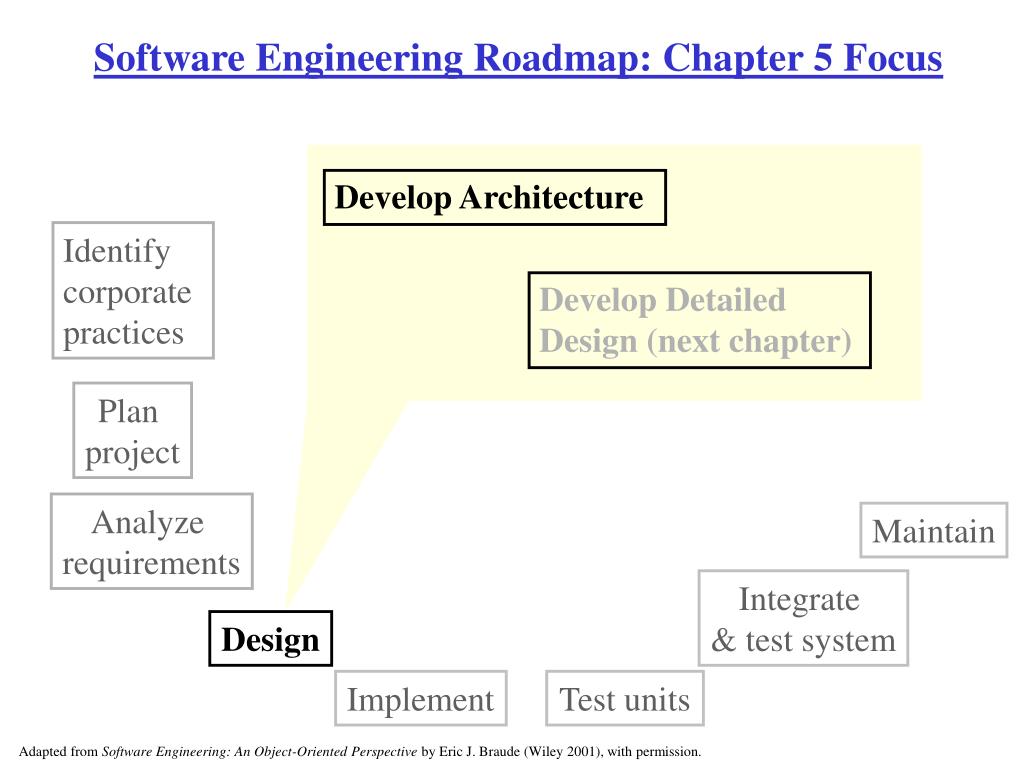 Software Engineering Roadmap: Chapter 5 Focus

Develop Architecture

Develop Detailed Design (next chapter)

Identify corporate practices

Plan project

Analyze requirements

Design

Implement

Test units

Integrate & test system

Maintain

Adapted from Software Engineering: An Object-Oriented Perspective by Eric J. Braude (Wiley 2001), with permission.